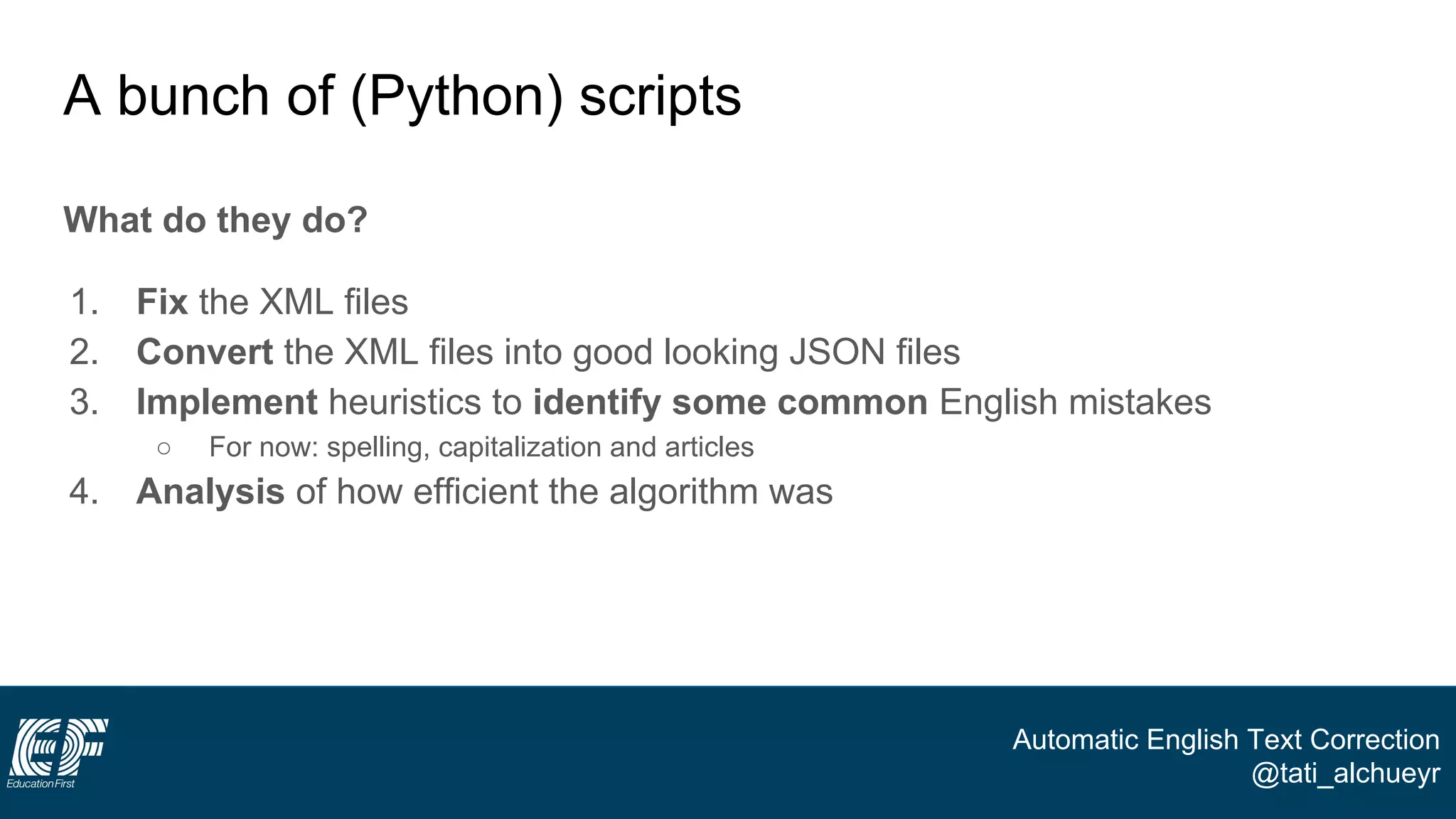 A bunch of (Python) scripts

What do they do?

1. Fix the XML files
2. Convert the XML files into good looking JSON files
3. Implement heuristics to identify some common English mistakes
   ○ For now: spelling, capitalization and articles
4. Analysis of how efficient the algorithm was

EF
Education First

Automatic English Text Correction
@tati_alchueyr